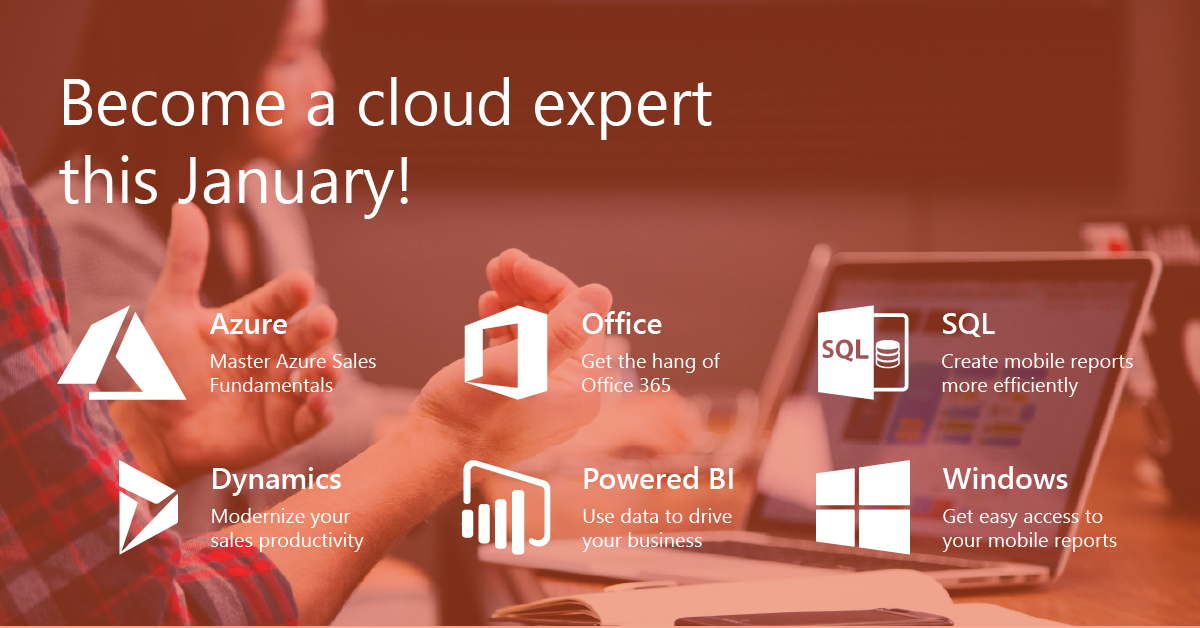 Become a cloud expert this January!

Azure
Master Azure Sales Fundamentals

Office
Get the hang of Office 365

SQL
SQL
Create mobile reports more efficiently

Dynamics
Modernize your sales productivity

Powered BI
Use data to drive your business

Windows
Get easy access to your mobile reports